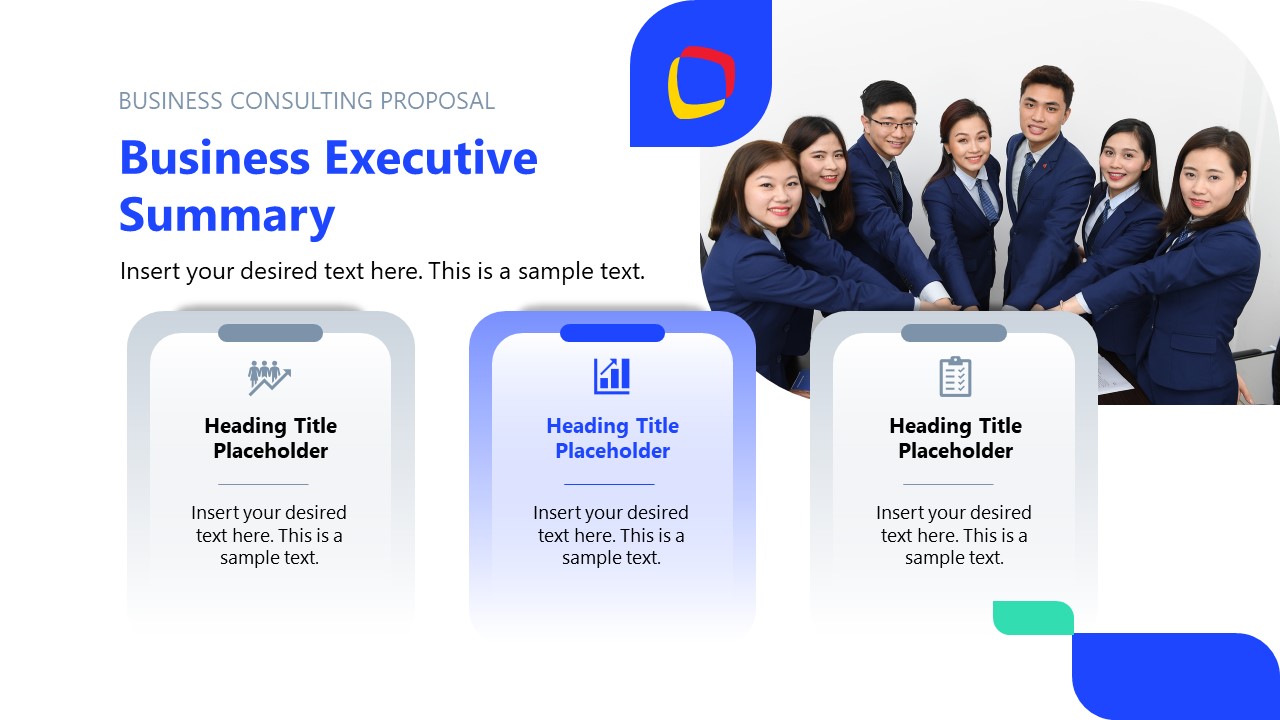 BUSINESS CONSULTING PROPOSAL

Business Executive Summary

Insert your desired text here. This is a sample text.

Heading Title Placeholder

Insert your desired text here. This is a sample text.

Heading Title Placeholder

Insert your desired text here. This is a sample text.

Heading Title Placeholder

Insert your desired text here. This is a sample text.